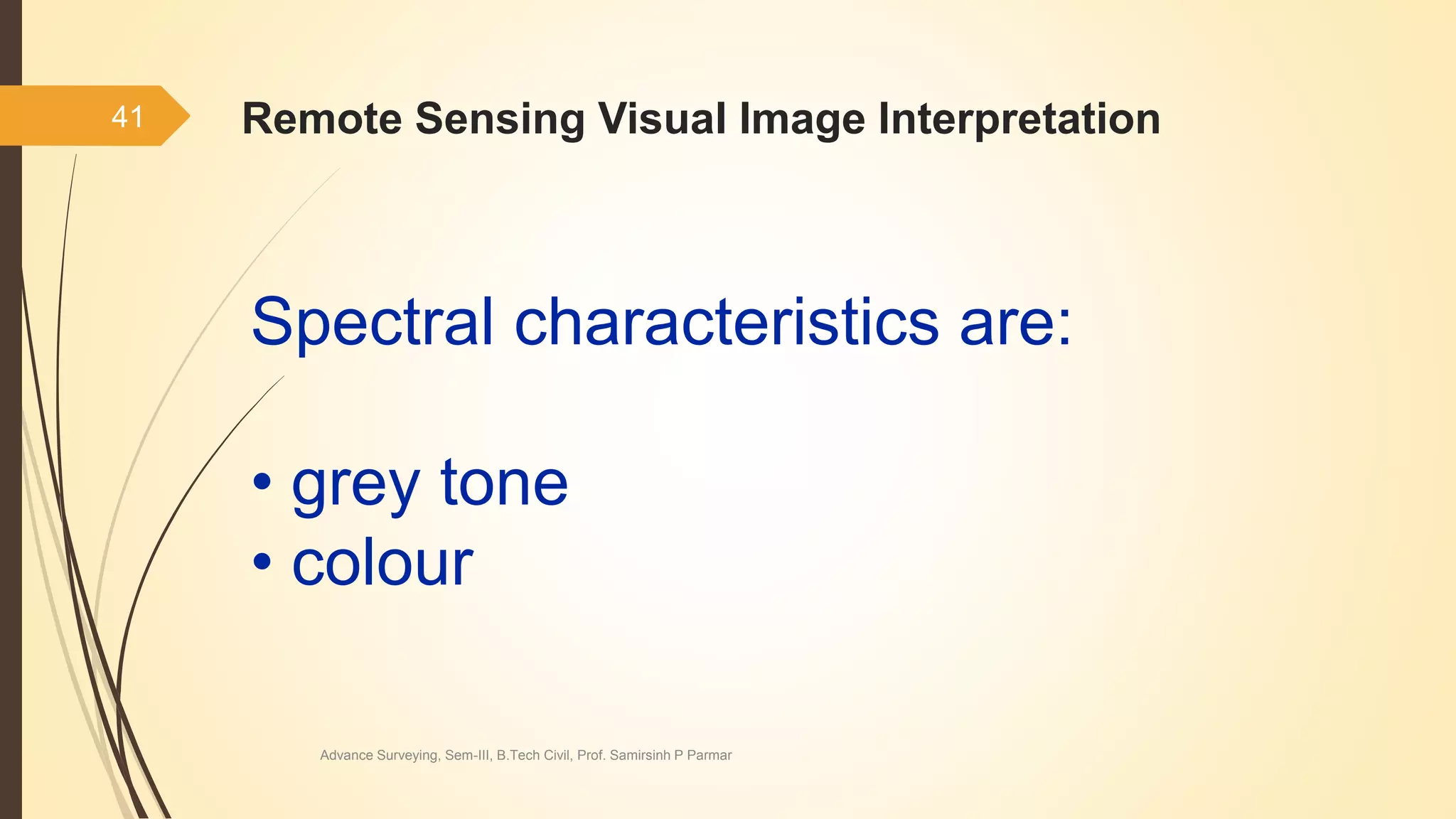 41

Remote Sensing Visual Image Interpretation

Spectral characteristics are:

• grey tone
• colour

Advance Surveying, Sem-III, B.Tech Civil, Prof. Samirsinh P Parmar